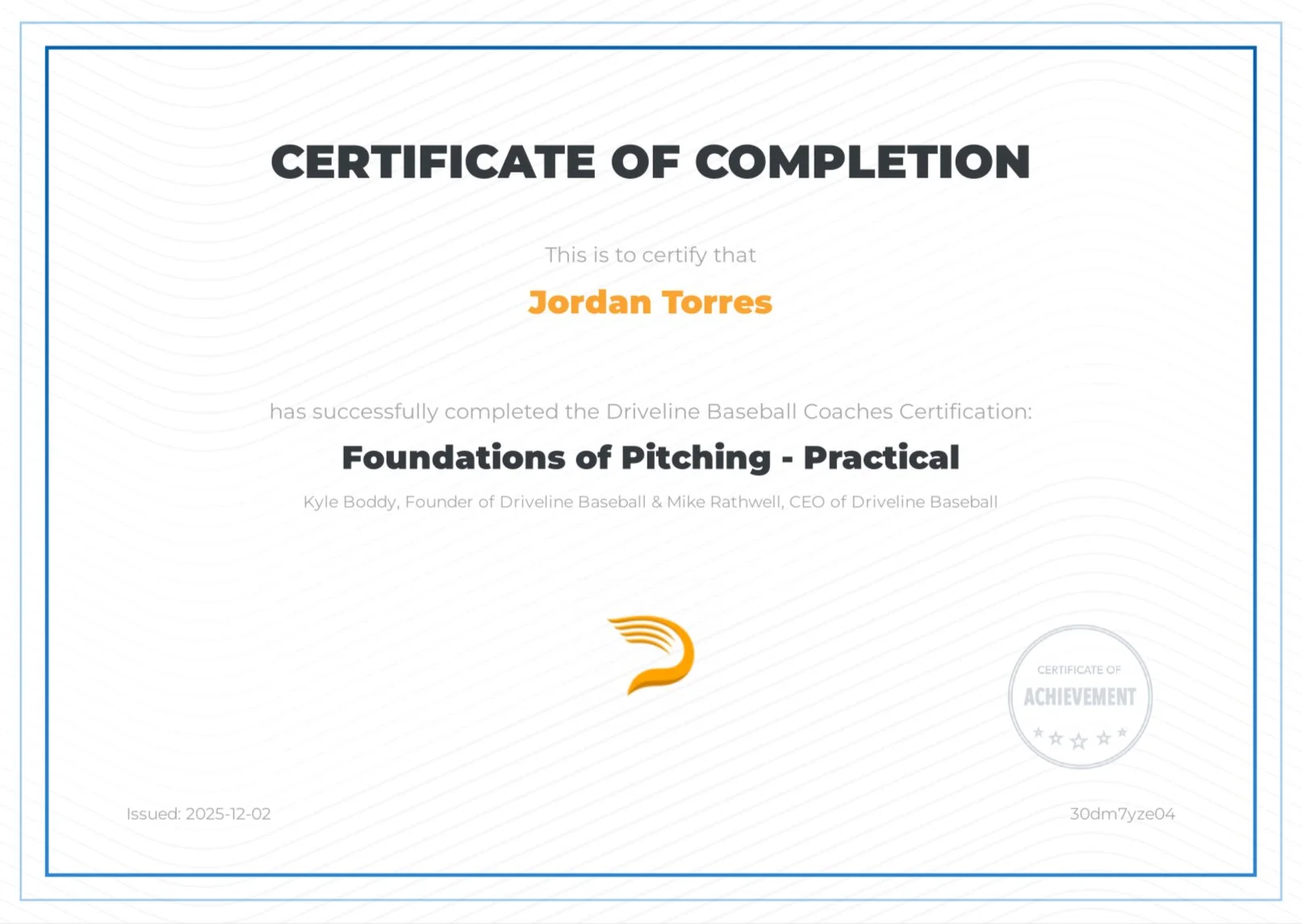 CERTIFICATE OF COMPLETION

This is to certify that

Jordan Torres

has successfully completed the Driveline Baseball Coaches Certification:

Foundations of Pitching - Practical

Kyle Boddy, Founder of Driveline Baseball & Mike Rathwell, CEO of Driveline Baseball

CERTIFICATE OF
ACHIEVEMENT

Issued: 2025-12-02

30dm7yze04